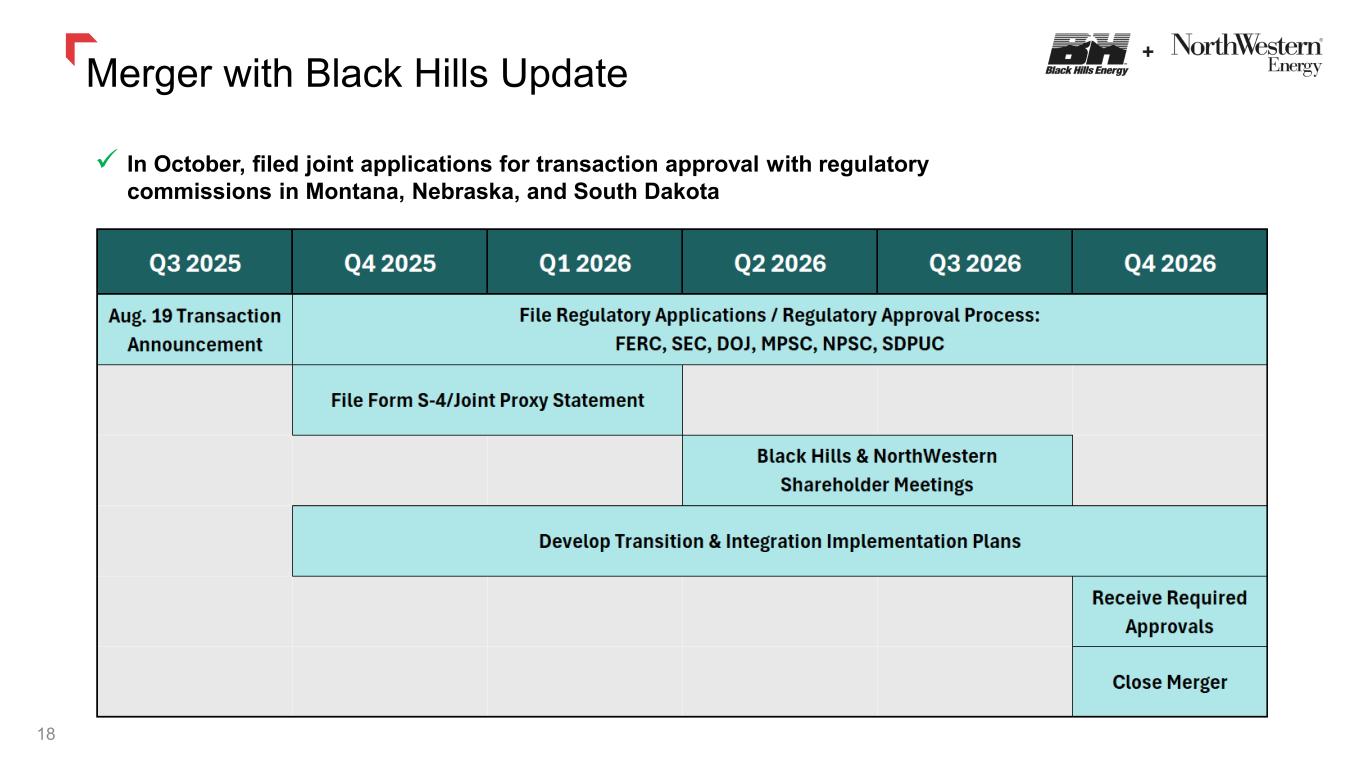 Merger with Black Hills Update

BH Black Hills Energy + NorthWestern Energy

✓ In October, filed joint applications for transaction approval with regulatory commissions in Montana, Nebraska, and South Dakota

| Q3 2025 | Q4 2025 | Q1 2026 | Q2 2026 | Q3 2026 | Q4 2026 |
|---|---|---|---|---|---|
| Aug. 19 Transaction Announcement | File Regulatory Applications / Regulatory Approval Process: FERC, SEC, DOJ, MPSC, NPSC, SDPUC | | | | |
| | File Form S-4/Joint Proxy Statement | | | | |
| | | | Black Hills & NorthWestern Shareholder Meetings | | |
| | Develop Transition & Integration Implementation Plans | | | | |
| | | | | | Receive Required Approvals |
| | | | | | Close Merger |

18